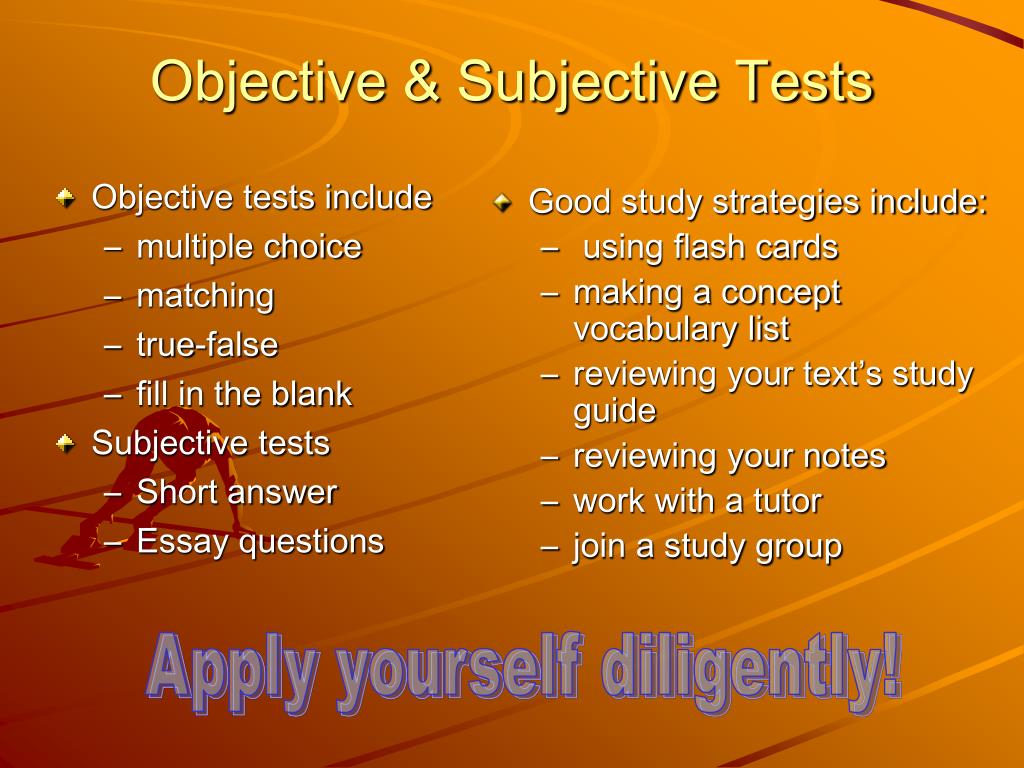 Objective & Subjective Tests

Objective tests include
– multiple choice
– matching
– true-false
– fill in the blank
Subjective tests
– Short answer
– Essay questions

Good study strategies include:
– using flash cards
– making a concept vocabulary list
– reviewing your text's study guide
– reviewing your notes
– work with a tutor
– join a study group

Apply yourself diligently!